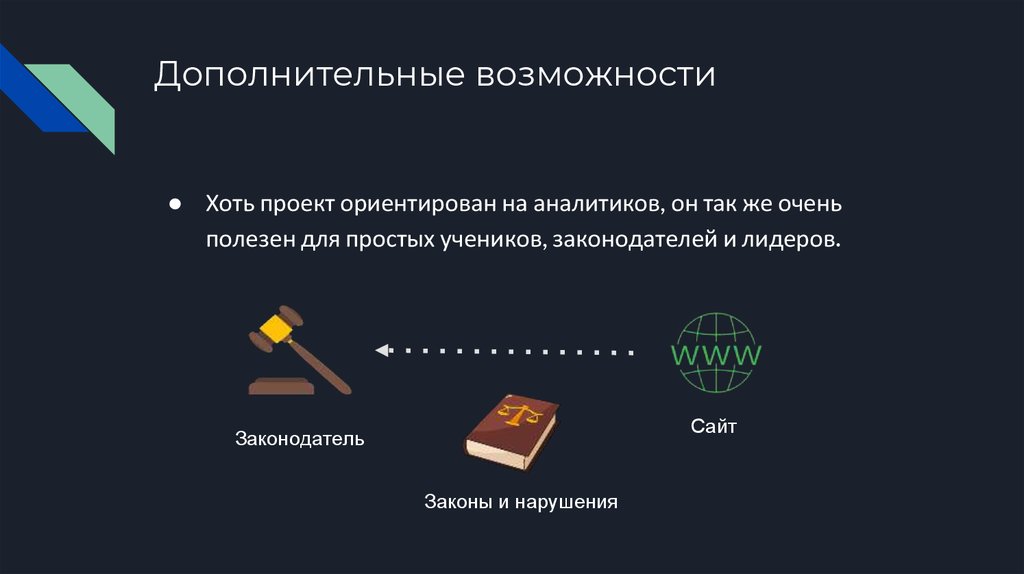 Дополнительные возможности

● Хоть проект ориентирован на аналитиков, он так же очень полезен для простых учеников, законодателей и лидеров.

WWW

Законодатель

Сайт

Законы и нарушения